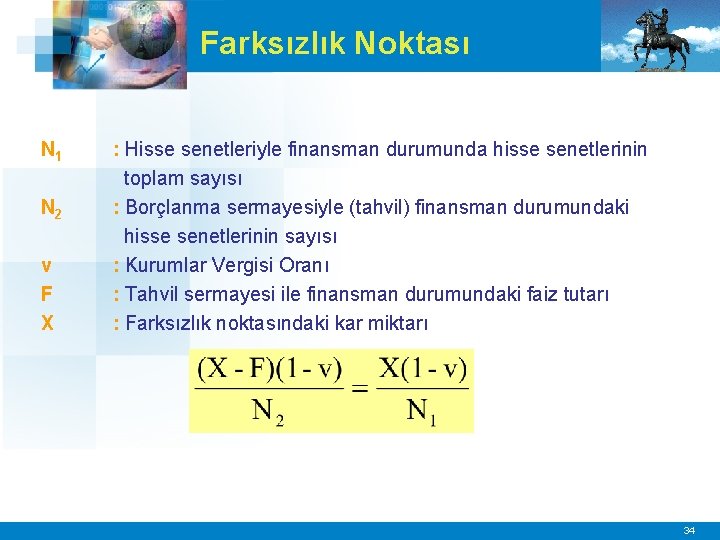 Farksızlık Noktası

$N_1$ : Hisse senetleriyle finansman durumunda hisse senetlerinin toplam sayısı

$N_2$ : Borçlanma sermayesiyle (tahvil) finansman durumundaki hisse senetlerinin sayısı

v : Kurumlar Vergisi Oranı

F : Tahvil sermayesi ile finansman durumundaki faiz tutarı

X : Farksızlık noktasındaki kar miktarı

$\frac{(X - F)(1 - v)}{N_2} = \frac{X(1 - v)}{N_1}$

34